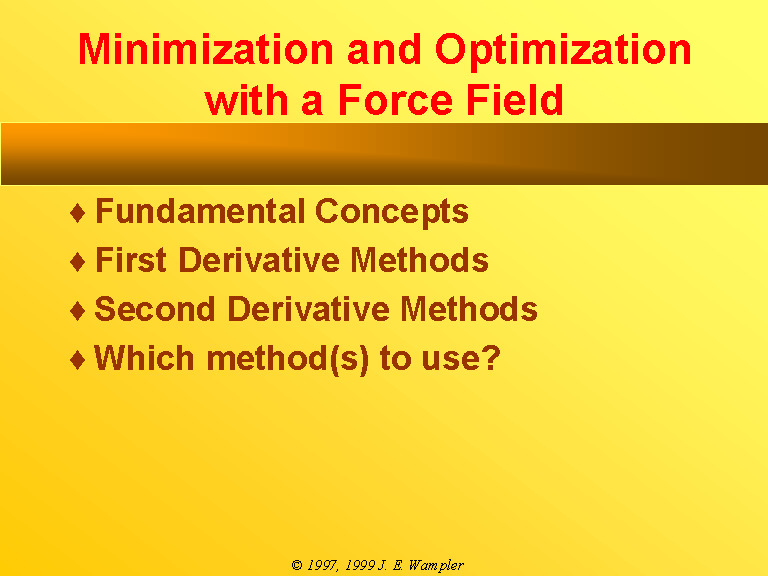 Minimization and Optimization with a Force Field

♦ Fundamental Concepts
♦ First Derivative Methods
♦ Second Derivative Methods
♦ Which method(s) to use?

© 1997, 1999 J. E. Wampler